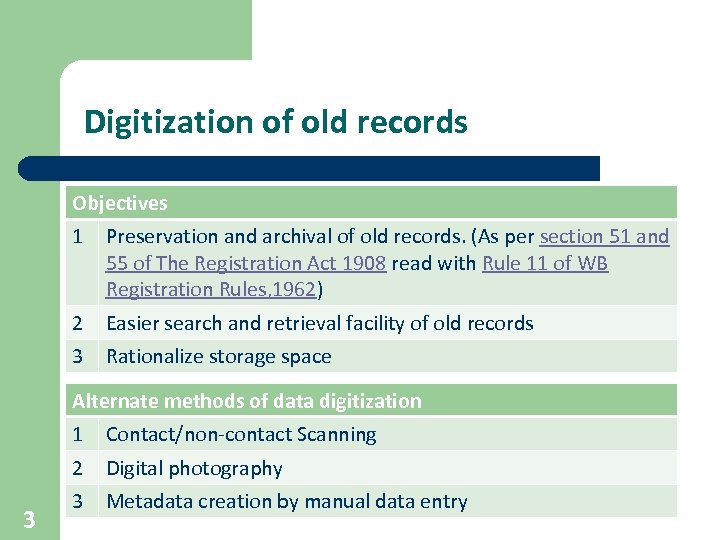 Digitization of old records

| Objectives | |
|---|---|
| 1 | Preservation and archival of old records. (As per section 51 and 55 of The Registration Act 1908 read with Rule 11 of WB Registration Rules,1962) |
| 2 | Easier search and retrieval facility of old records |
| 3 | Rationalize storage space |

| Alternate methods of data digitization | |
|---|---|
| 1 | Contact/non-contact Scanning |
| 2 | Digital photography |
| 3 | Metadata creation by manual data entry |

3